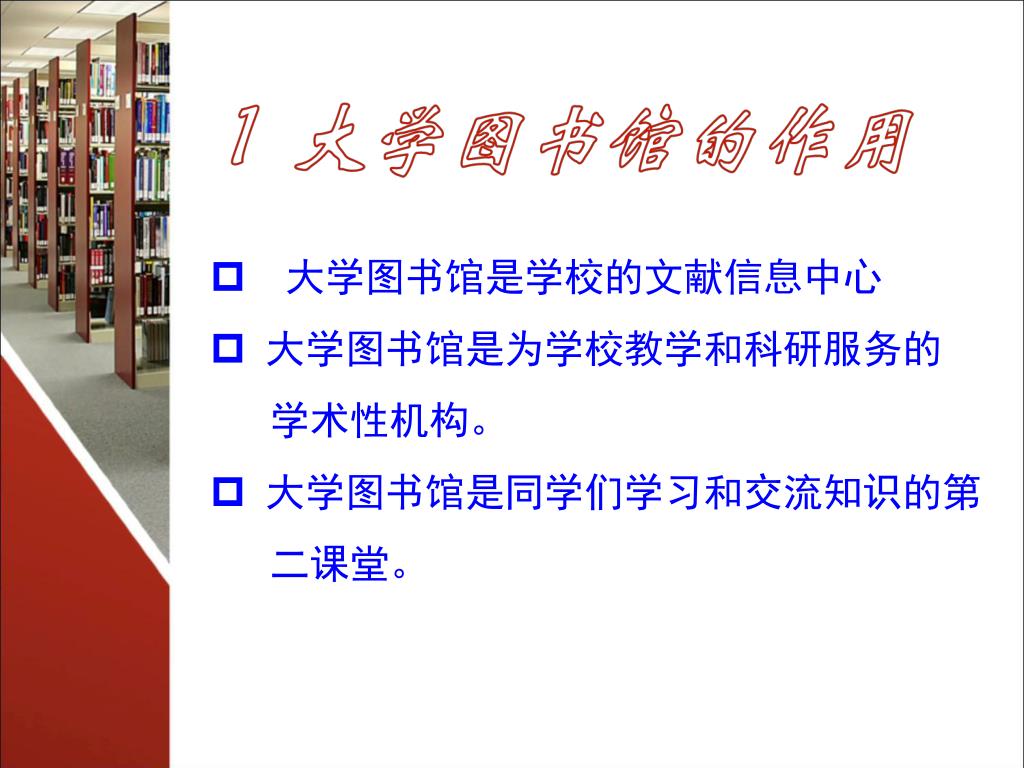 1 大学图书馆的作用

□ 大学图书馆是学校的文献信息中心

□ 大学图书馆是为学校教学和科研服务的学术性机构。

□ 大学图书馆是同学们学习和交流知识的第二课堂。